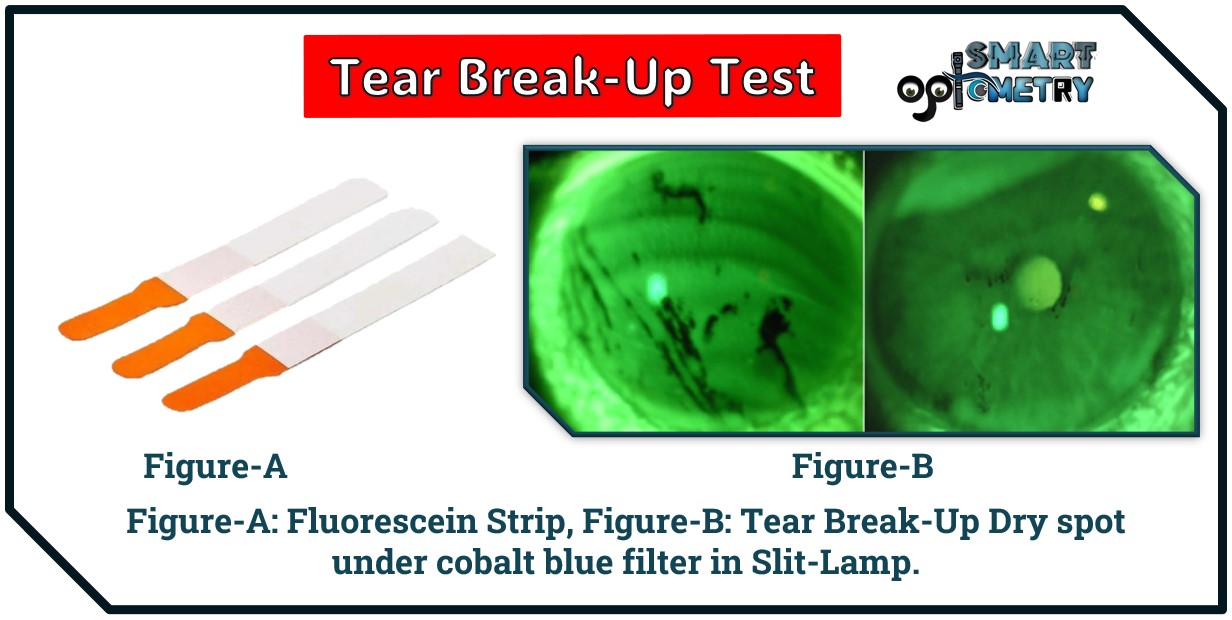 Tear Break-Up Test

SMART OPTOMETRY

Figure-A

Figure-B

Figure-A: Fluorescein Strip, Figure-B: Tear Break-Up Dry spot under cobalt blue filter in Slit-Lamp.